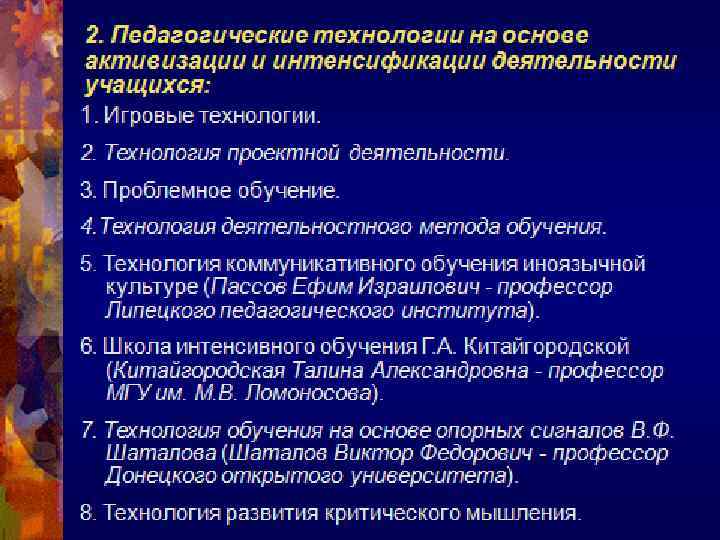 2. Педагогические технологии на основе активизации и интенсификации деятельности учащихся:

1. Игровые технологии.

2. Технология проектной деятельности.

3. Проблемное обучение.

4.Технология деятельностного метода обучения.

5. Технология коммуникативного обучения иноязычной культуре (Пассов Ефим Израилович - профессор Липецкого педагогического института).

6. Школа интенсивного обучения Г.А. Китайгородской (Китайгородская Талина Александровна - профессор МГУ им. М.В. Ломоносова).

7. Технология обучения на основе опорных сигналов В.Ф. Шаталова (Шаталов Виктор Федорович - профессор Донецкого открытого университета).

8. Технология развития критического мышления.